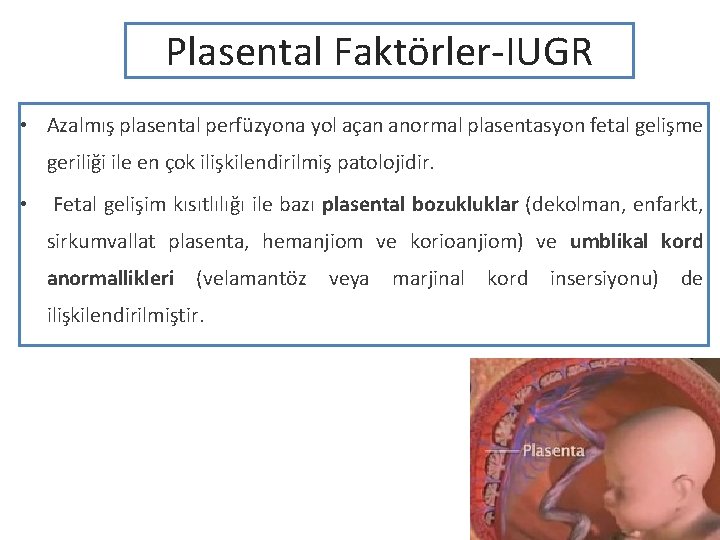 Plasental Faktörler-IUGR

• Azalmış plasental perfüzyona yol açan anormal plasentasyon fetal gelişme geriliği ile en çok ilişkilendirilmiş patolojidir.

• Fetal gelişim kısıtlılığı ile bazı plasental bozukluklar (dekolman, enfarkt, sirkumvallat plasenta, hemanjiom ve korioanjiom) ve umblikal kord anormallikleri (velamantöz veya marjinal kord insersiyonu) de ilişkilendirilmiştir.

Plasenta